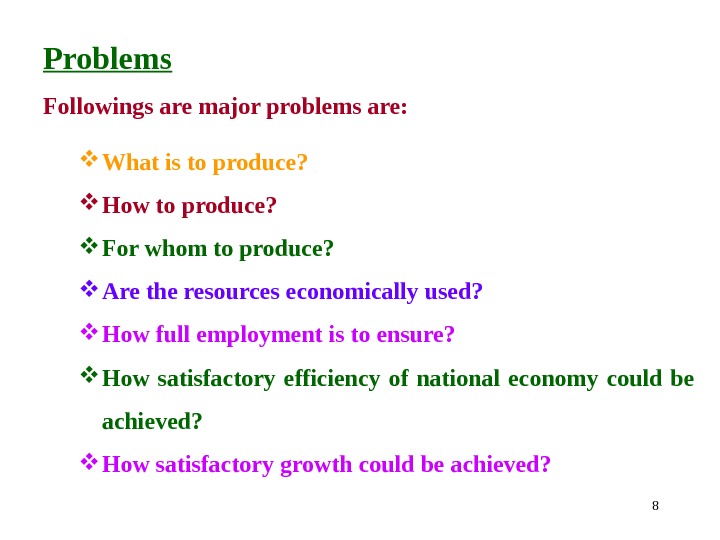 Problems

Followings are major problems are:

❖ What is to produce?

❖ How to produce?

❖ For whom to produce?

❖ Are the resources economically used?

❖ How full employment is to ensure?

❖ How satisfactory efficiency of national economy could be achieved?

❖ How satisfactory growth could be achieved?

8